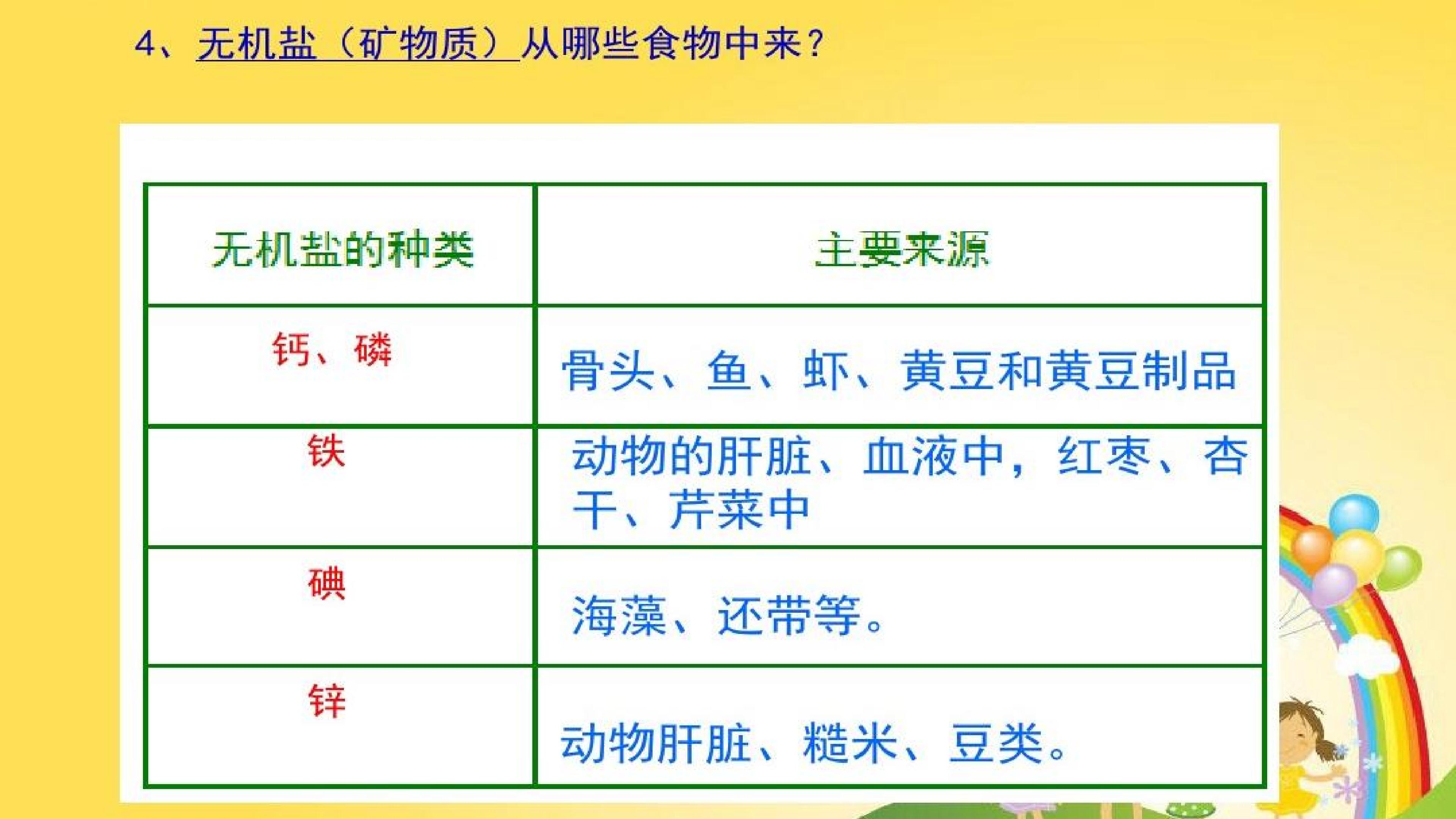 4、无机盐（矿物质）从哪些食物中来？

| 无机盐的种类 | 主要来源 |
|---|---|
| 钙、磷 | 骨头、鱼、虾、黄豆和黄豆制品 |
| 铁 | 动物的肝脏、血液中，红枣、杏干、芹菜中 |
| 碘 | 海藻、还带等。 |
| 锌 | 动物肝脏、糙米、豆类。 |